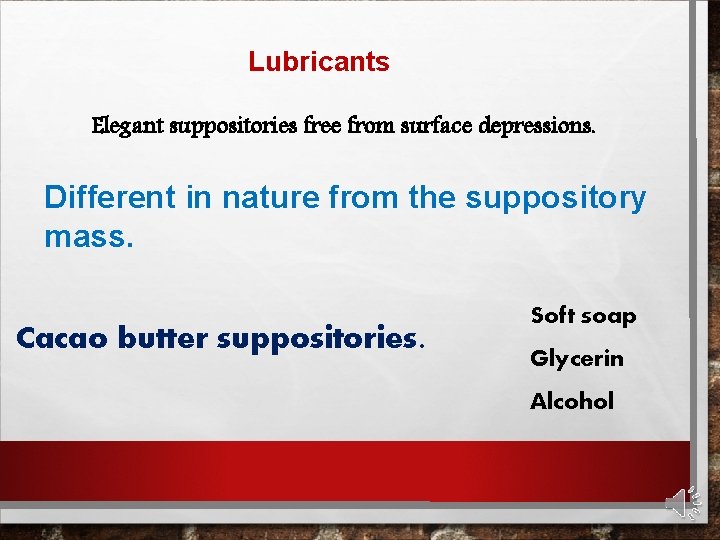 Lubricants

Elegant suppositories free from surface depressions.

Different in nature from the suppository mass.

Cacao butter suppositories.

Soft soap
Glycerin
Alcohol